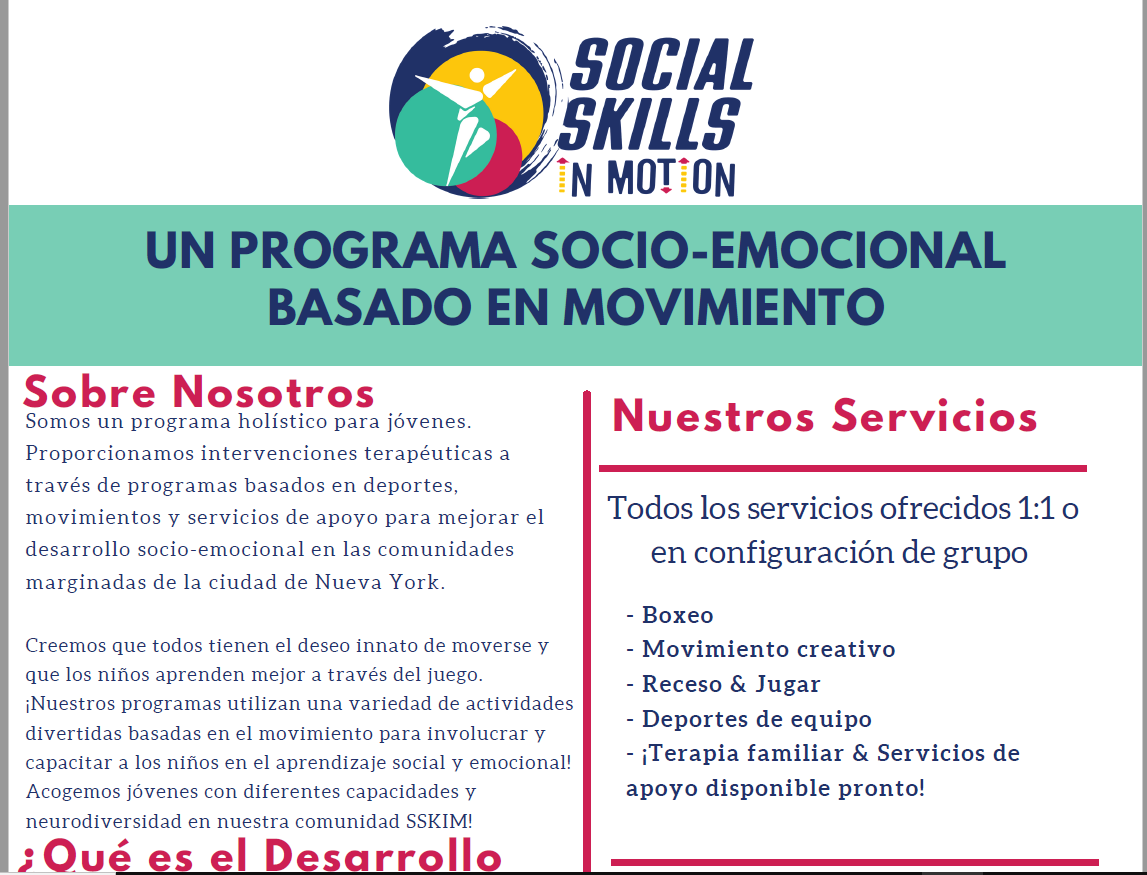 SOCIAL SKILLS IN MOTION

UN PROGRAMA SOCIO-EMOCIONAL BASADO EN MOVIMIENTO

Sobre Nosotros

Somos un programa holístico para jóvenes. Proporcionamos intervenciones terapéuticas a través de programas basados en deportes, movimientos y servicios de apoyo para mejorar el desarrollo socio-emocional en las comunidades marginadas de la ciudad de Nueva York.

Creemos que todos tienen el deseo innato de moverse y que los niños aprenden mejor a través del juego. ¡Nuestros programas utilizan una variedad de actividades divertidas basadas en el movimiento para involucrar y capacitar a los niños en el aprendizaje social y emocional! Acogemos jóvenes con diferentes capacidades y neurodiversidad en nuestra comunidad SSKIM!

¿Qué es el Desarrollo

Nuestros Servicios

Todos los servicios ofrecidos 1:1 o en configuración de grupo

- Boxeo
- Movimiento creativo
- Receso & Jugar
- Deportes de equipo
- ¡Terapia familiar & Servicios de apoyo disponible pronto!